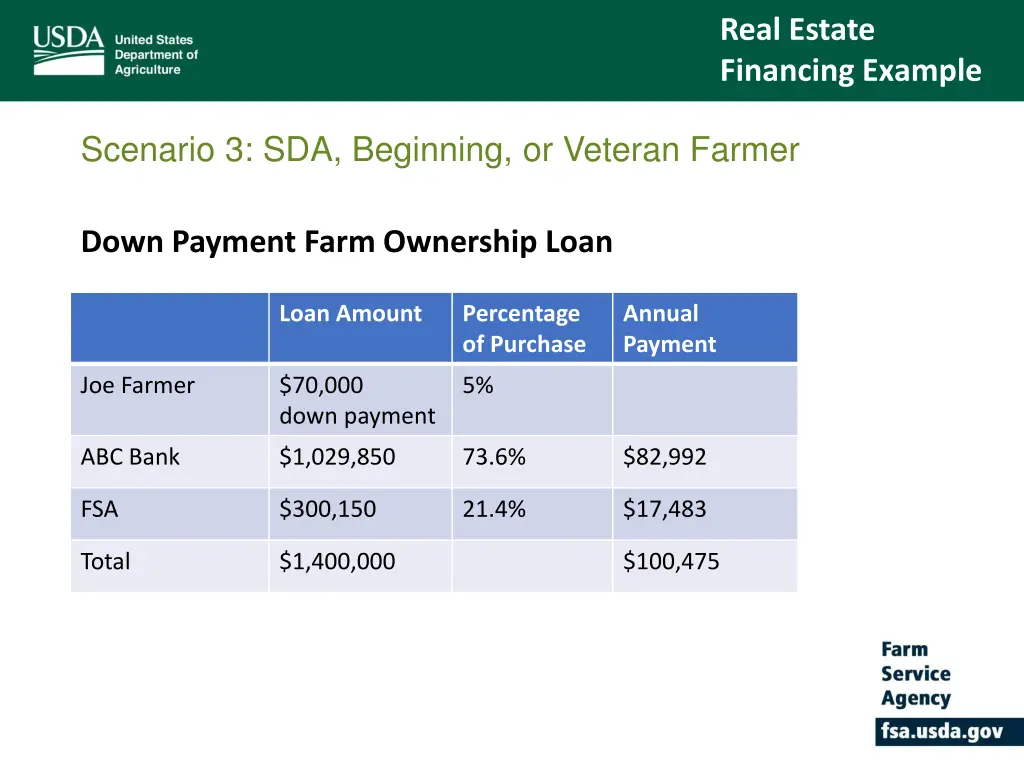 USDA United States Department of Agriculture

Real Estate Financing Example

Scenario 3: SDA, Beginning, or Veteran Farmer

Down Payment Farm Ownership Loan

| | Loan Amount | Percentage of Purchase | Annual Payment |
|---|---|---|---|
| Joe Farmer | \$70,000 down payment | 5% | |
| ABC Bank | \$1,029,850 | 73.6% | \$82,992 |
| FSA | \$300,150 | 21.4% | \$17,483 |
| Total | \$1,400,000 | | \$100,475 |

Farm Service Agency

fsa.usda.gov